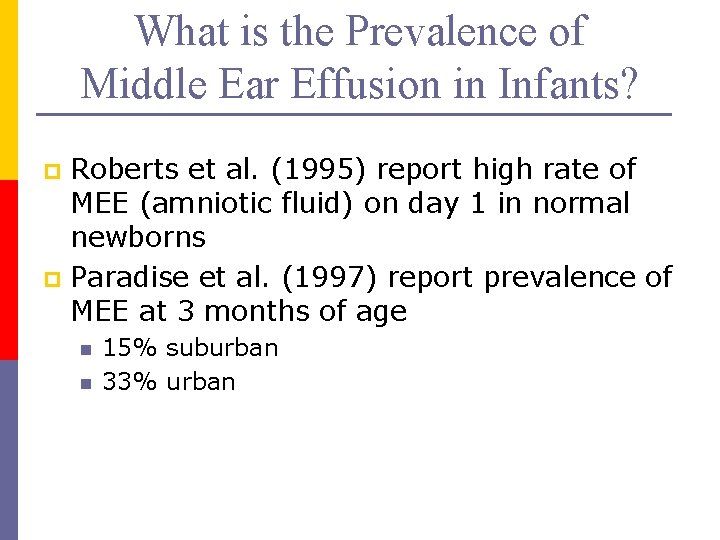 What is the Prevalence of Middle Ear Effusion in Infants?

Roberts et al. (1995) report high rate of MEE (amniotic fluid) on day 1 in normal newborns

Paradise et al. (1997) report prevalence of MEE at 3 months of age

15% suburban

33% urban